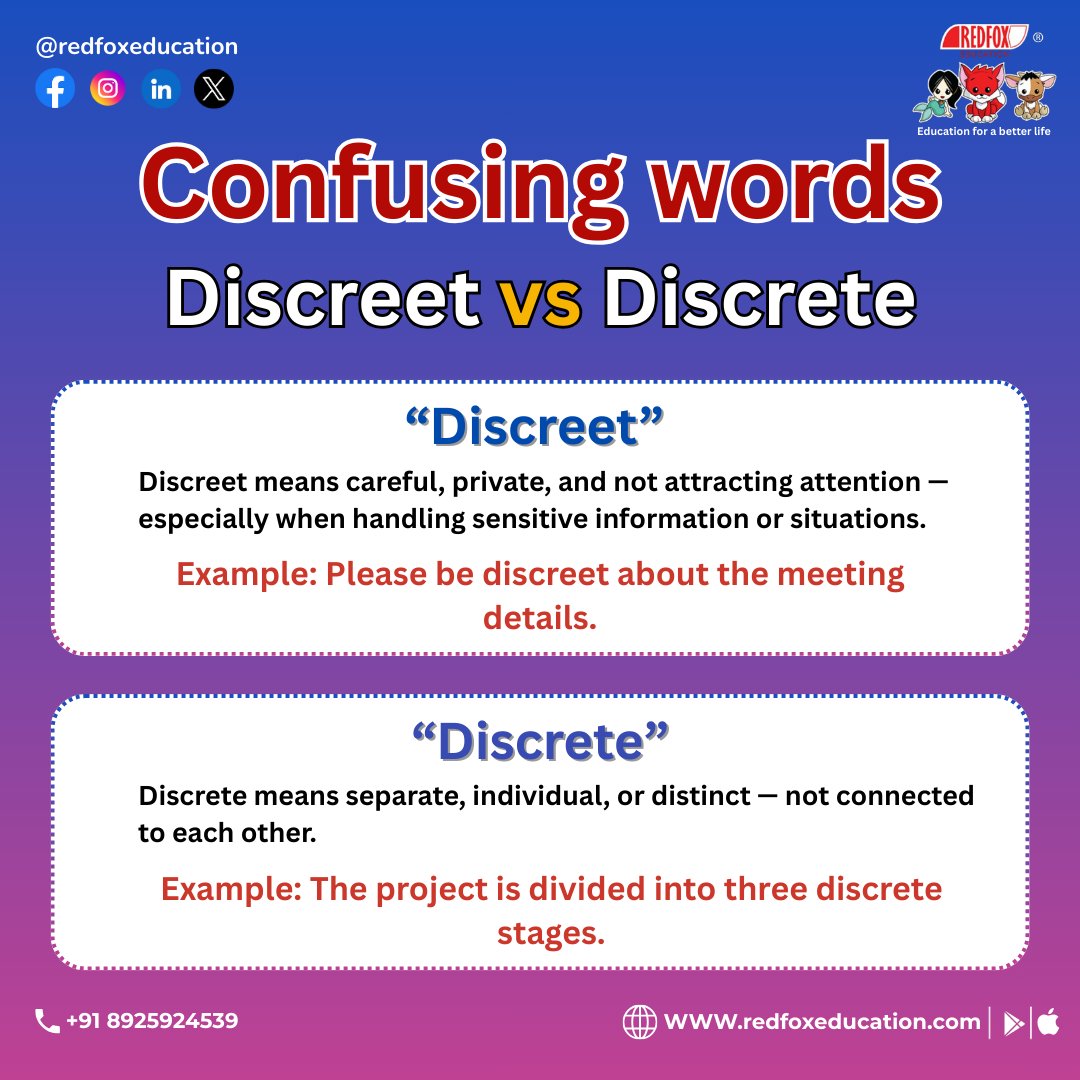 @redfoxeducation

REDFOX ®
Education for a better life

Confusing words
Discreet vs Discrete

“Discreet”
Discreet means careful, private, and not attracting attention — especially when handling sensitive information or situations.

Example: Please be discreet about the meeting details.

“Discrete”
Discrete means separate, individual, or distinct — not connected to each other.

Example: The project is divided into three discrete stages.

+91 8925924539

WWW.redfoxeducation.com